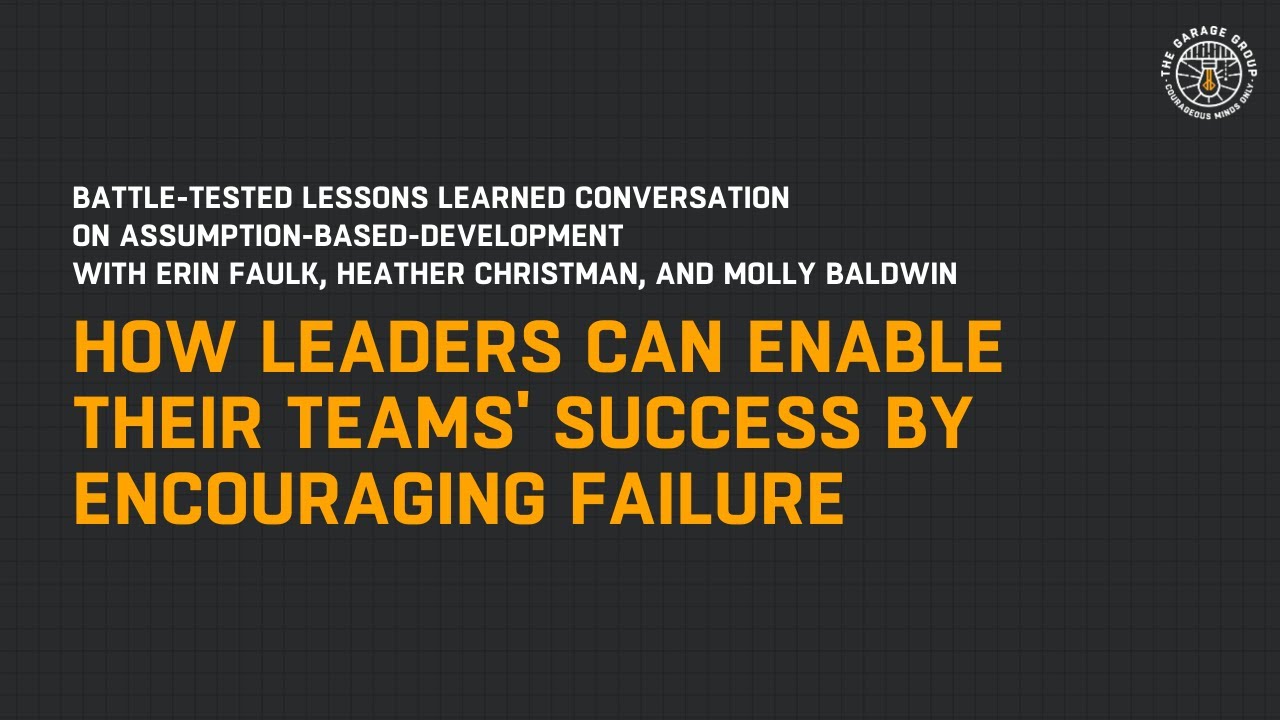 THE GARAGE GROUP
COURAGEOUS MINDS ONLY

BATTLE-TESTED LESSONS LEARNED CONVERSATION
ON ASSUMPTION-BASED-DEVELOPMENT
WITH ERIN FAULK, HEATHER CHRISTMAN, AND MOLLY BALDWIN

HOW LEADERS CAN ENABLE THEIR TEAMS' SUCCESS BY ENCOURAGING FAILURE